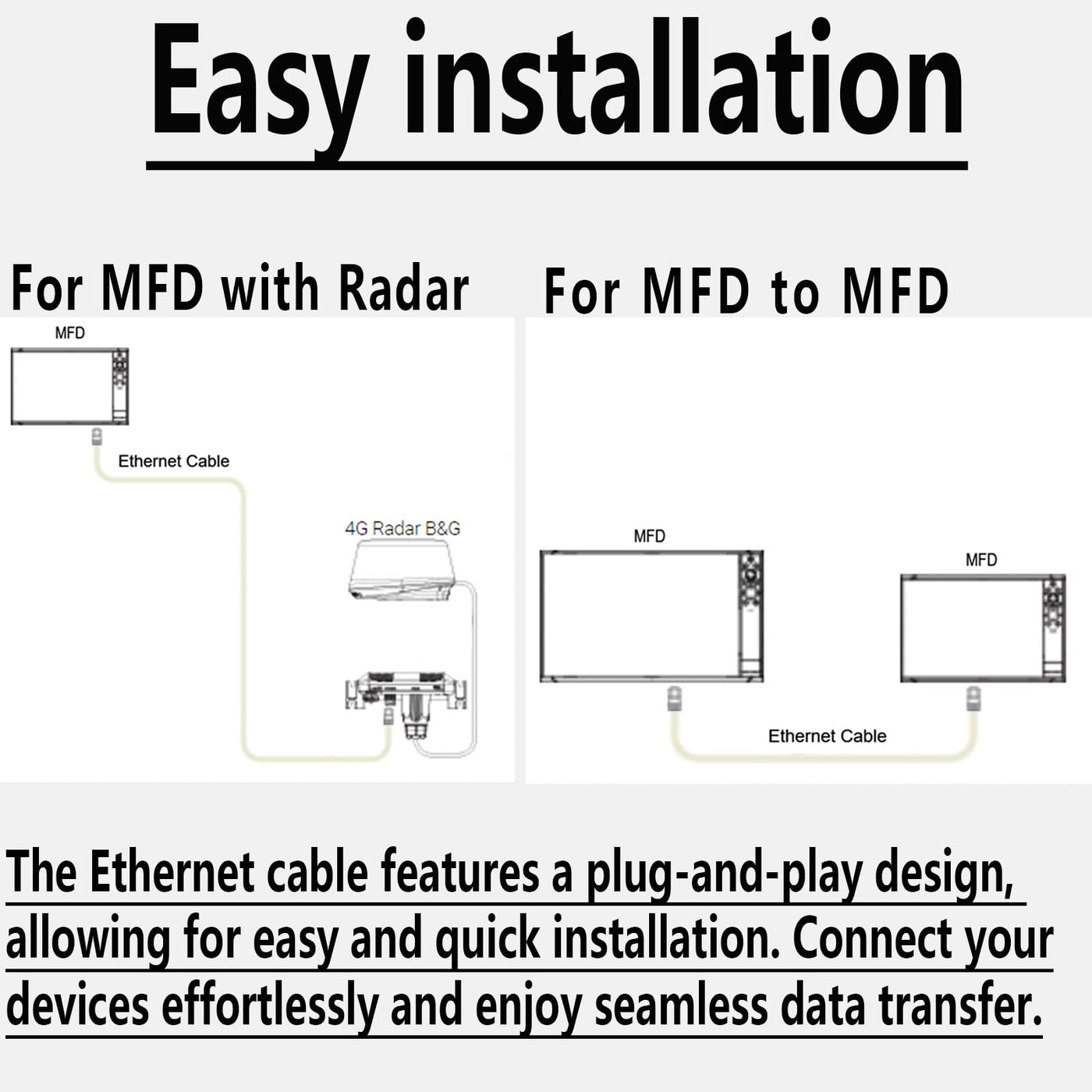 Easy installation

For MFD with Radar

MFD

Ethernet Cable

4G Radar B&G

For MFD to MFD

MFD

MFD

Ethernet Cable

The Ethernet cable features a plug-and-play design, allowing for easy and quick installation. Connect your devices effortlessly and enjoy seamless data transfer.